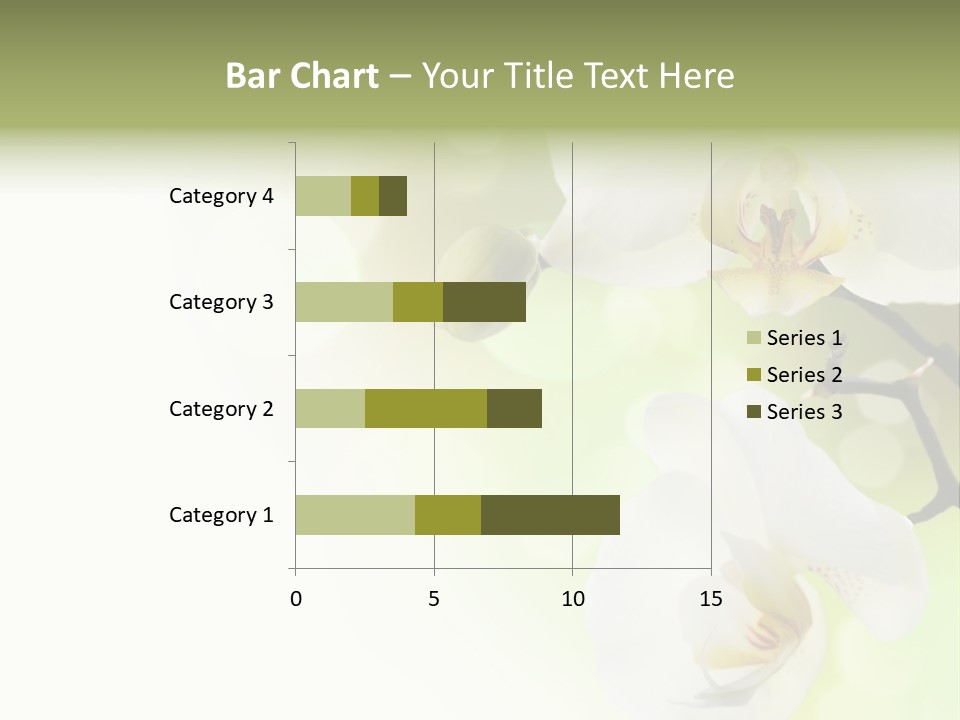 Bar Chart – Your Title Text Here

Category 4
Category 3
Category 2
Category 1

0
5
10
15

Series 1
Series 2
Series 3